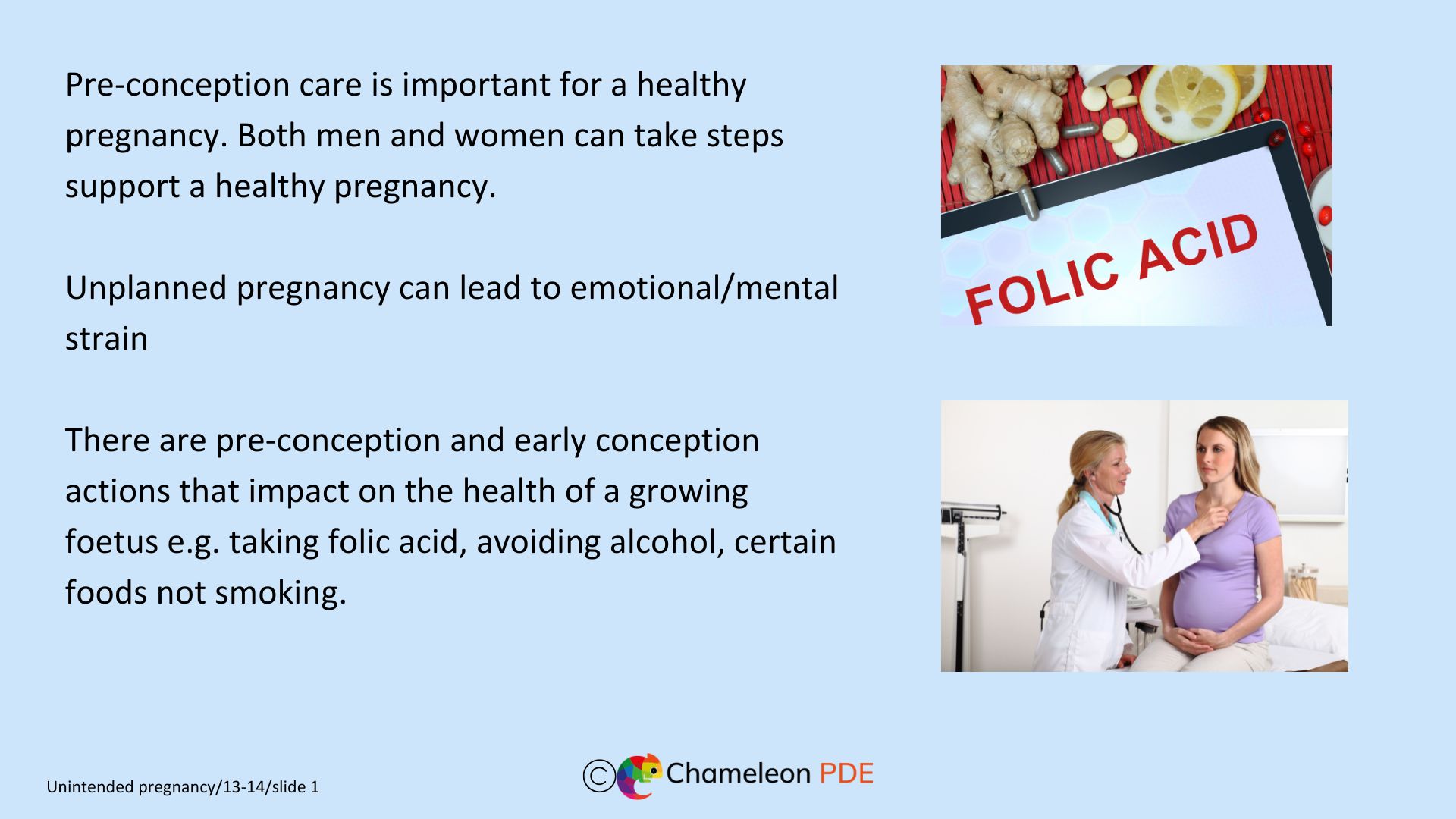 Pre-conception care is important for a healthy pregnancy. Both men and women can take steps support a healthy pregnancy.

Unplanned pregnancy can lead to emotional/mental strain

There are pre-conception and early conception actions that impact on the health of a growing foetus e.g. taking folic acid, avoiding alcohol, certain foods not smoking.

FOLIC ACID

Unintended pregnancy/13-14/slide 1

© Chameleon PDE